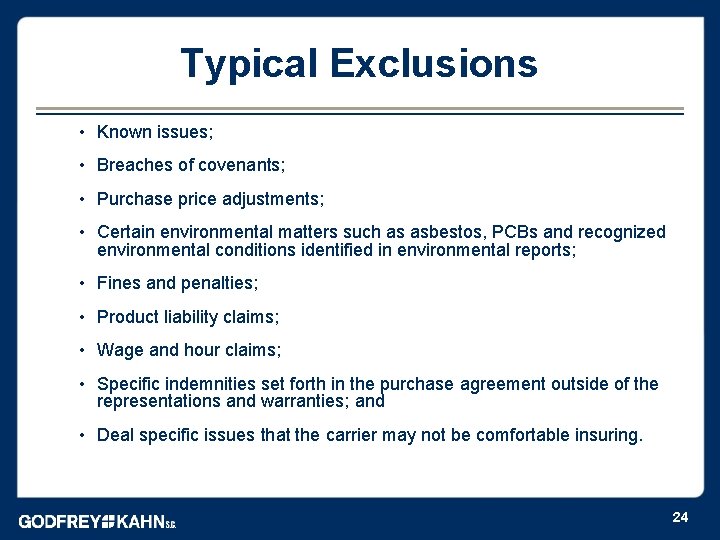 Typical Exclusions

• Known issues;

• Breaches of covenants;

• Purchase price adjustments;

• Certain environmental matters such as asbestos, PCBs and recognized environmental conditions identified in environmental reports;

• Fines and penalties;

• Product liability claims;

• Wage and hour claims;

• Specific indemnities set forth in the purchase agreement outside of the representations and warranties; and

• Deal specific issues that the carrier may not be comfortable insuring.

GODFREY KAHN S.C.

24